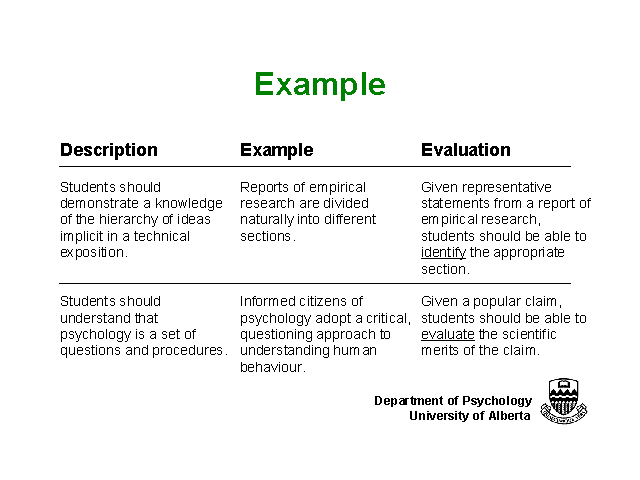 Example

| Description | Example | Evaluation |
|---|---|---|
| Students should demonstrate a knowledge of the hierarchy of ideas implicit in a technical exposition. | Reports of empirical research are divided naturally into different sections. | Given representative statements from a report of empirical research, students should be able to identify the appropriate section. |
| Students should understand that psychology is a set of questions and procedures. | Informed citizens of psychology adopt a critical, questioning approach to understanding human behaviour. | Given a popular claim, students should be able to evaluate the scientific merits of the claim. |

Department of Psychology
University of Alberta